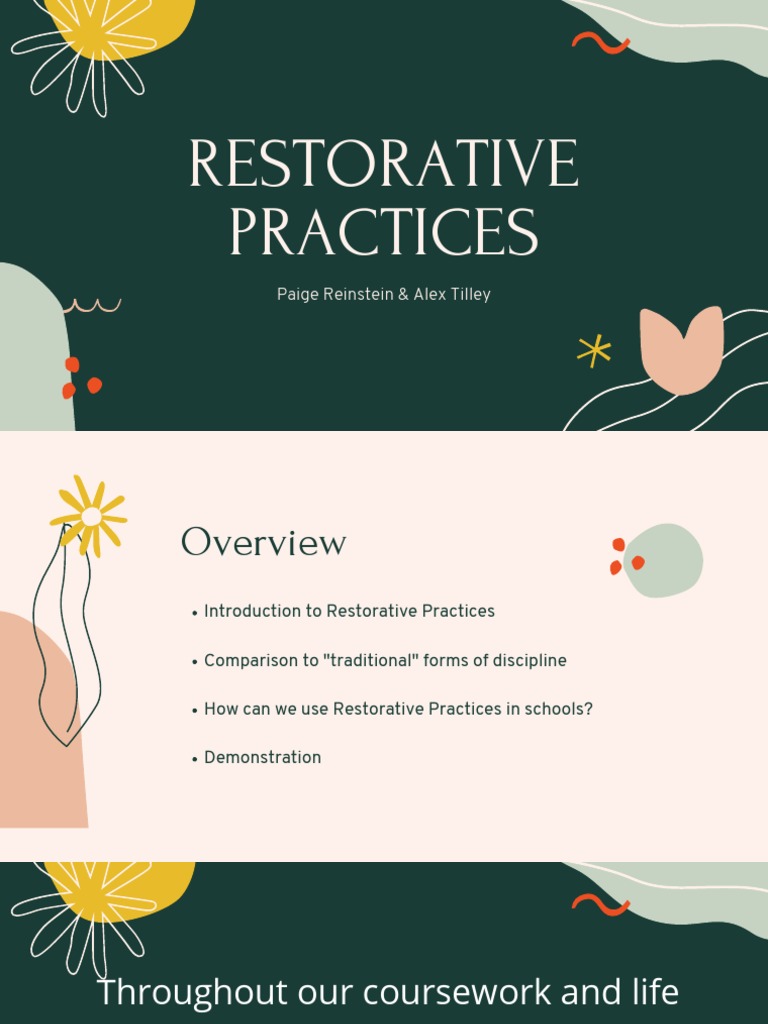 RESTORATIVE PRACTICES

Paige Reinstein & Alex Tilley

Overview

• Introduction to Restorative Practices

• Comparison to "traditional" forms of discipline

• How can we use Restorative Practices in schools?

• Demonstration

Throughout our coursework and life